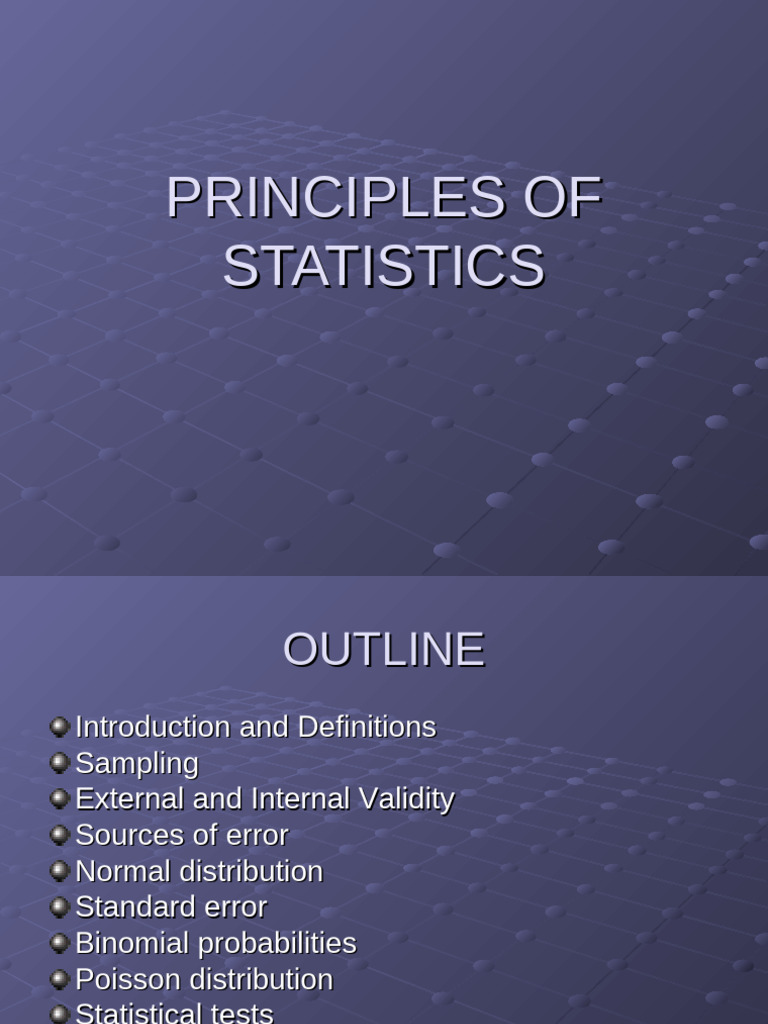 PRINCIPLES OF STATISTICS

OUTLINE

Introduction and Definitions
Sampling
External and Internal Validity
Sources of error
Normal distribution
Standard error
Binomial probabilities
Poisson distribution
Statistical tests